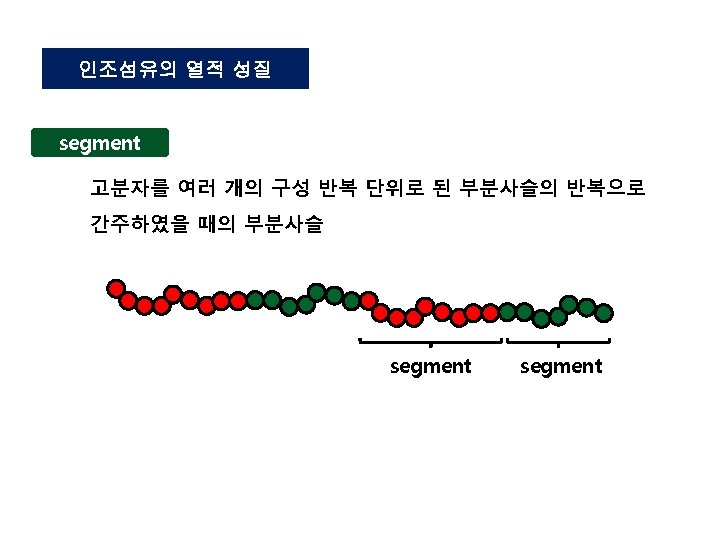 인조섬유의 열적 성질

segment

고분자를 여러 개의 구성 반복 단위로 된 부분사슬의 반복으로 간주하였을 때의 부분사슬

segment segment